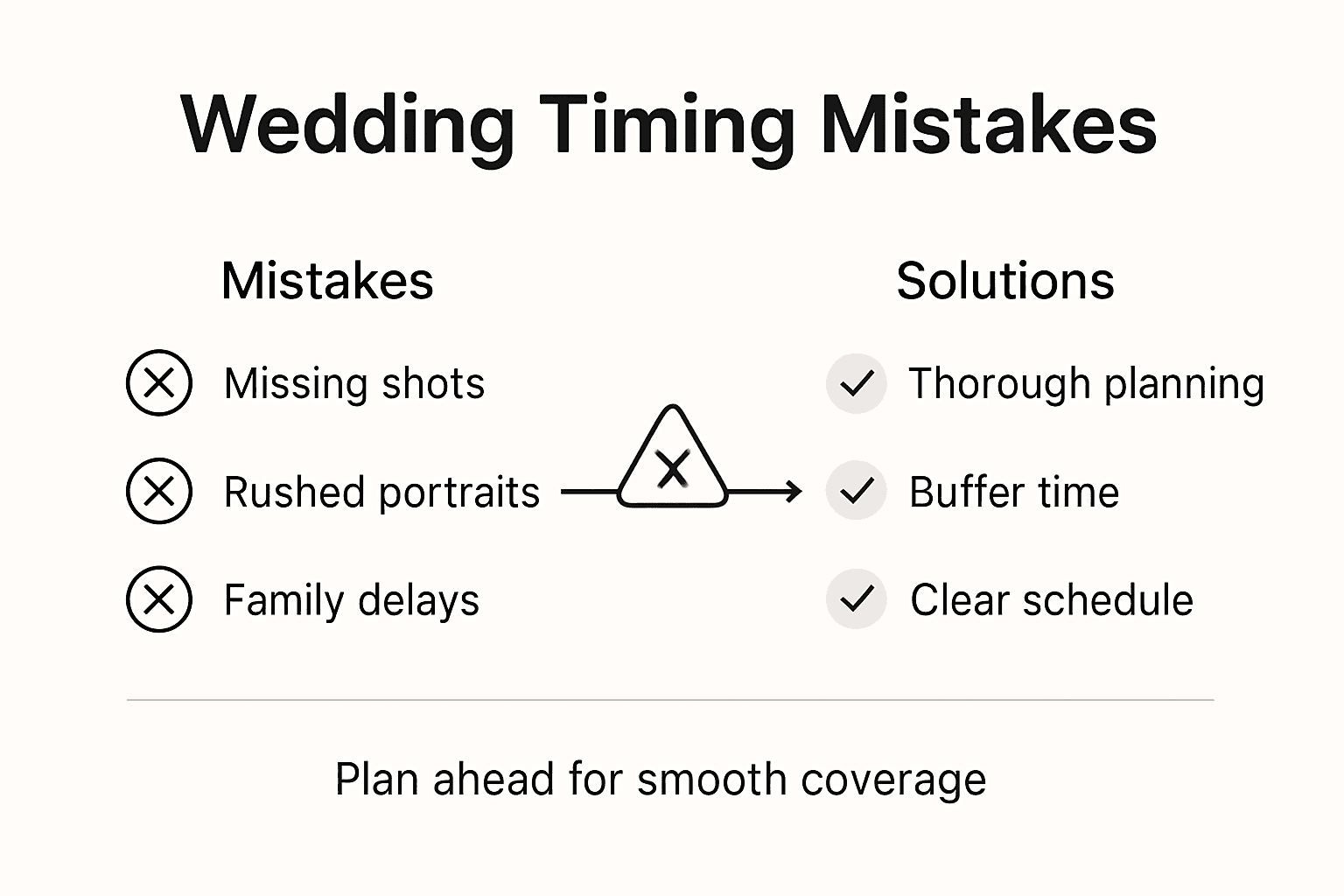 Wedding Timing Mistakes

Mistakes

Missing shots

Rushed portraits

Family delays

Solutions

Thorough planning

Buffer time

Clear schedule

Plan ahead for smooth coverage